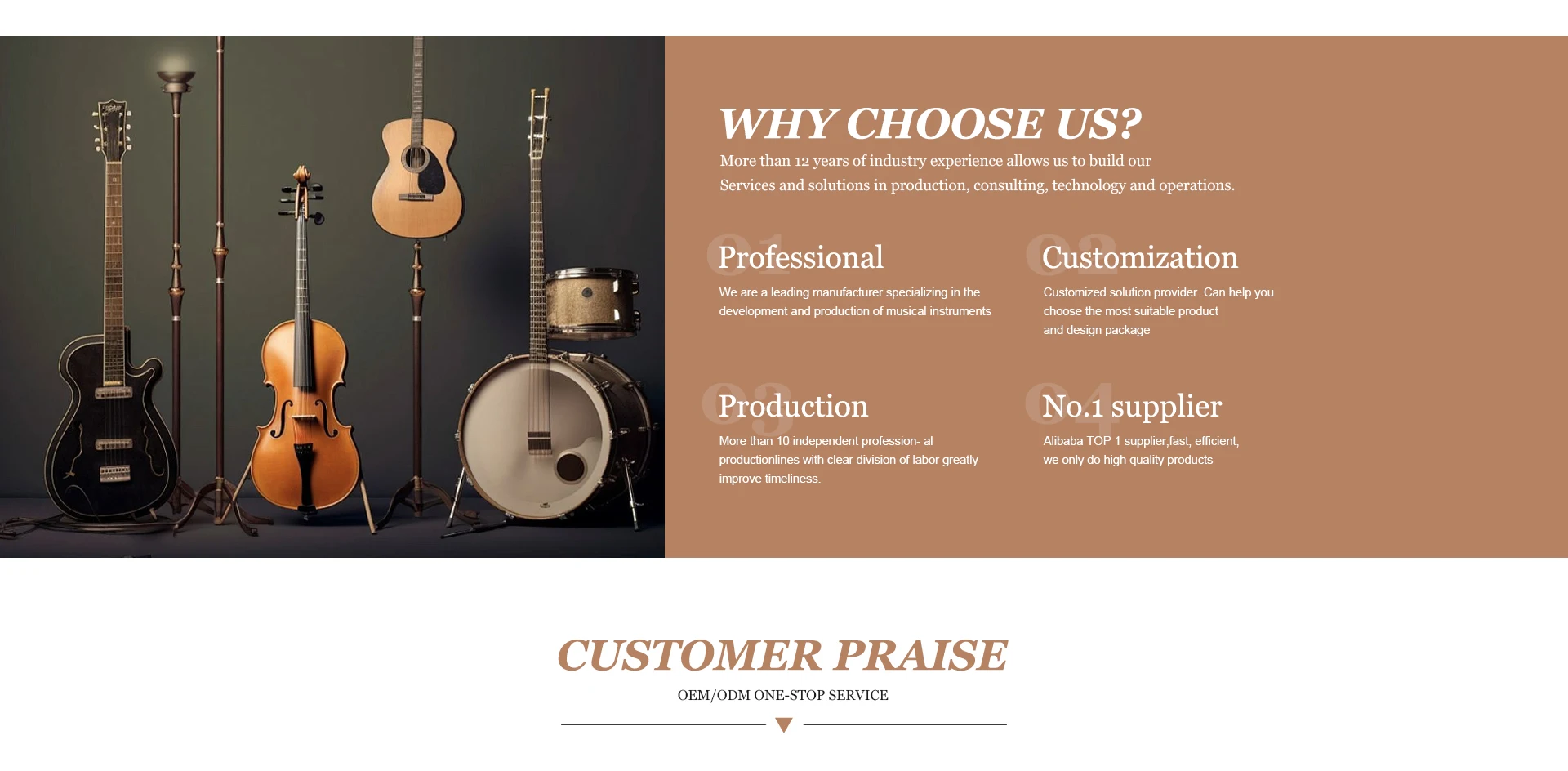 WHY CHOOSE US?
More than 12 years of industry experience allows us to build our Services and solutions in production, consulting, technology and operations.

01
Professional
We are a leading manufacturer specializing in the development and production of musical instruments

02
Customization
Customized solution provider. Can help you choose the most suitable product and design package

03
Production
More than 10 independent profession- al productionlines with clear division of labor greatly improve timeliness.

04
No.1 supplier
Alibaba TOP 1 supplier,fast, efficient, we only do high quality products

CUSTOMER PRAISE
OEM/ODM ONE-STOP SERVICE